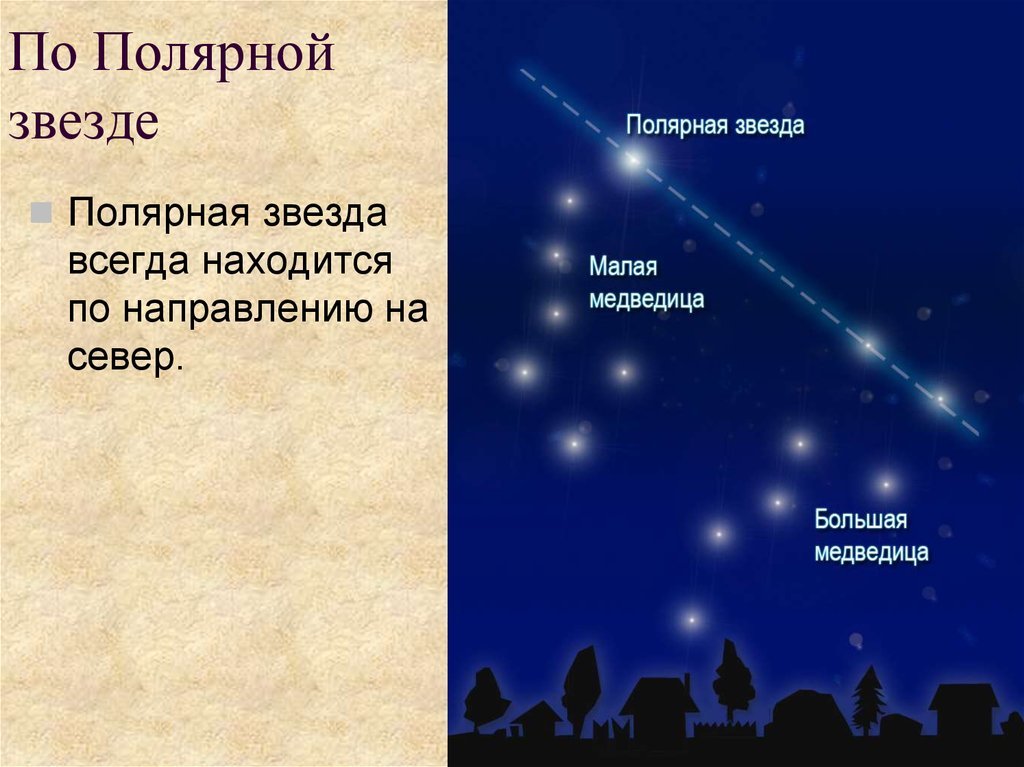 По Полярной звезде

Полярная звезда всегда находится по направлению на север.

Полярная звезда

Малая медведица

Большая медведица